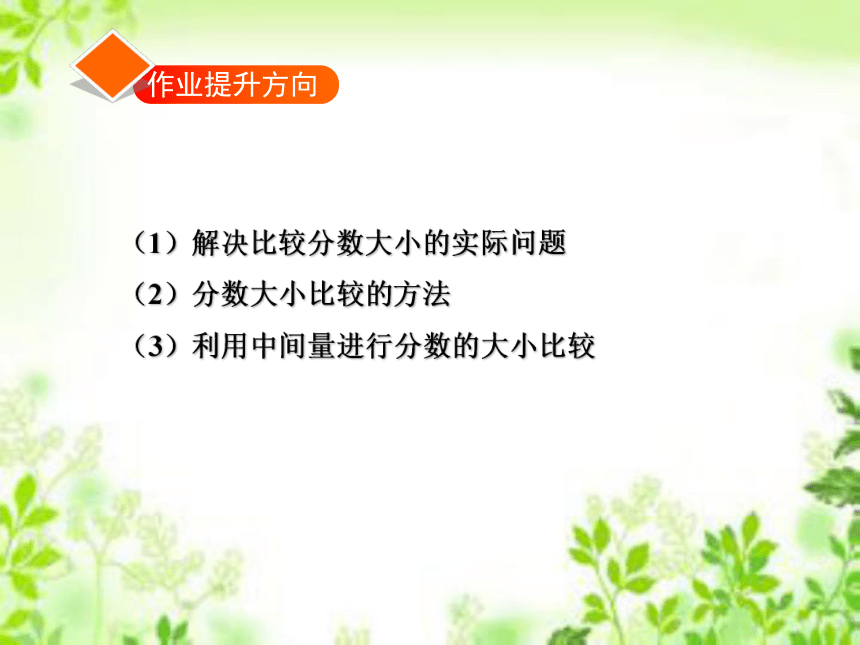 作业提升方向

（1）解决比较分数大小的实际问题
（2）分数大小比较的方法
（3）利用中间量进行分数的大小比较